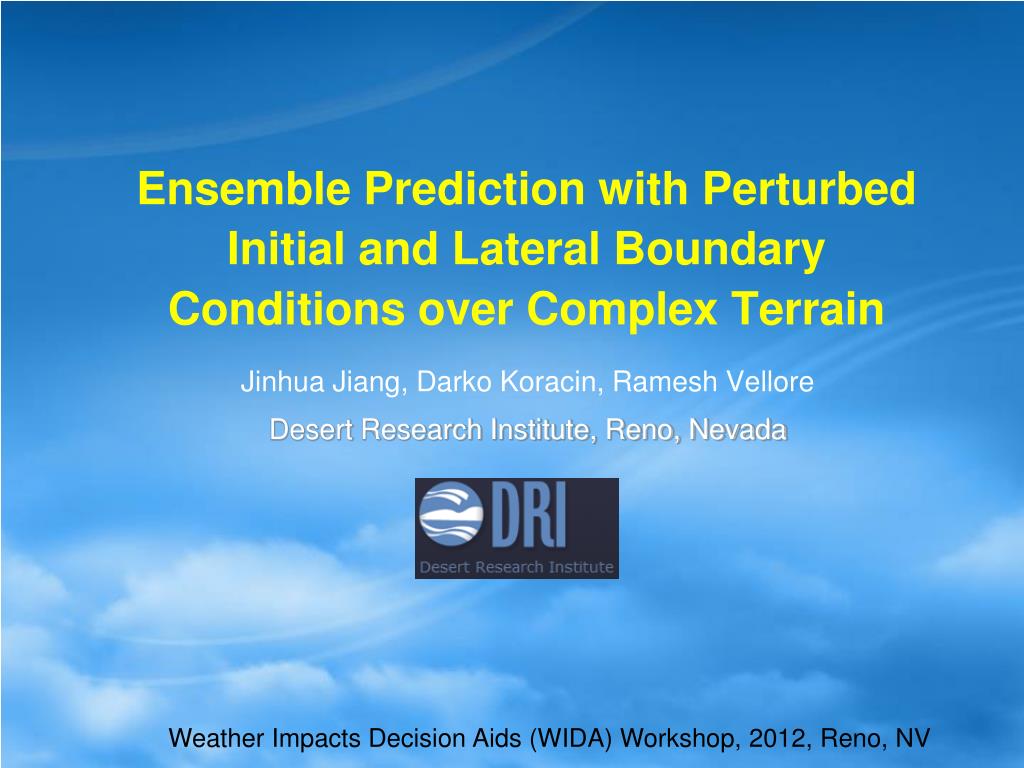 Ensemble Prediction with Perturbed Initial and Lateral Boundary Conditions over Complex Terrain

Jinhua Jiang, Darko Koracin, Ramesh Vellore

Desert Research Institute, Reno, Nevada

DRI
Desert Research Institute

Weather Impacts Decision Aids (WIDA) Workshop, 2012, Reno, NV